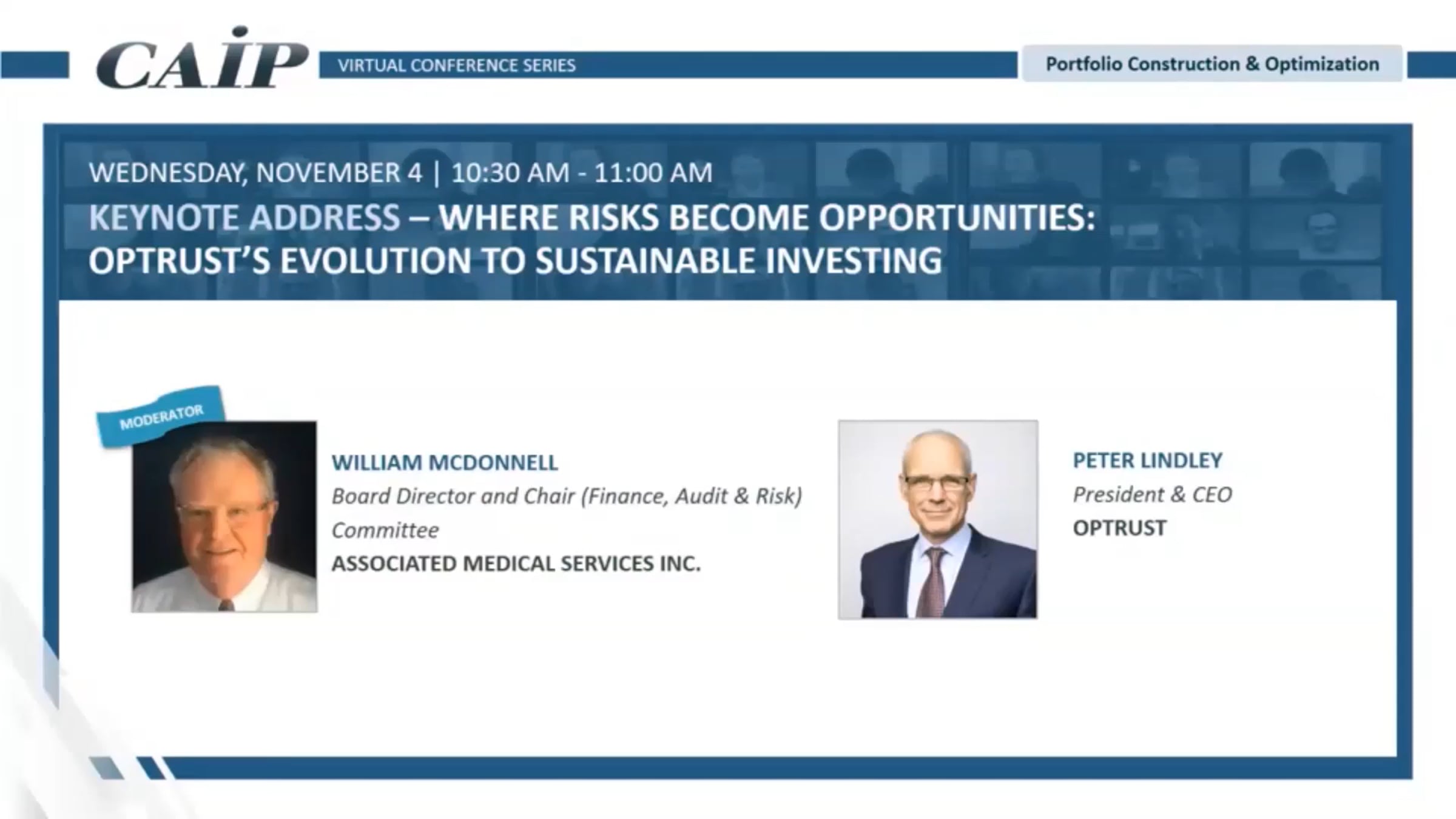 CAIP
VIRTUAL CONFERENCE SERIES
Portfolio Construction & Optimization

WEDNESDAY, NOVEMBER 4 | 10:30 AM - 11:00 AM
KEYNOTE ADDRESS – WHERE RISKS BECOME OPPORTUNITIES: OPTRUST'S EVOLUTION TO SUSTAINABLE INVESTING

MODERATOR

WILLIAM MCDONNELL
Board Director and Chair (Finance, Audit & Risk) Committee
ASSOCIATED MEDICAL SERVICES INC.

PETER LINDLEY
President & CEO
OPTRUST